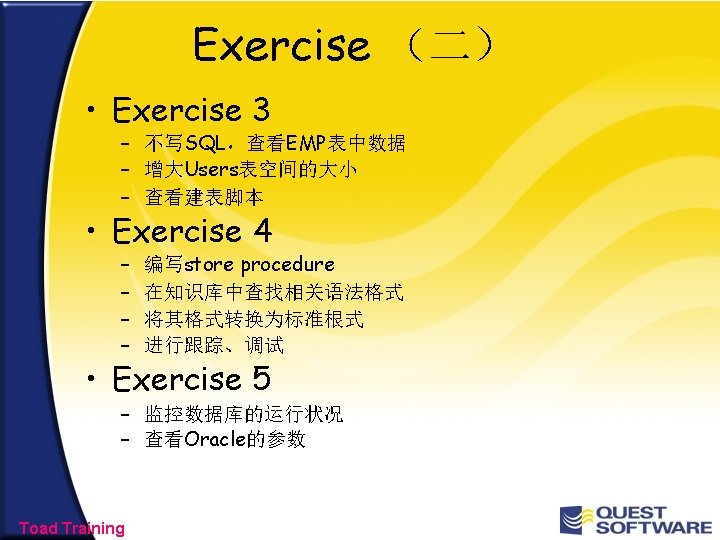 Exercise （二）

• Exercise 3
– 不写SQL，查看EMP表中数据
– 增大Users表空间的大小
– 查看建表脚本

• Exercise 4
– 编写store procedure
– 在知识库中查找相关语法格式
– 将其格式转换为标准根式
– 进行跟踪、调试

• Exercise 5
– 监控数据库的运行状况
– 查看Oracle的参数

Toad Training

QUEST SOFTWARE